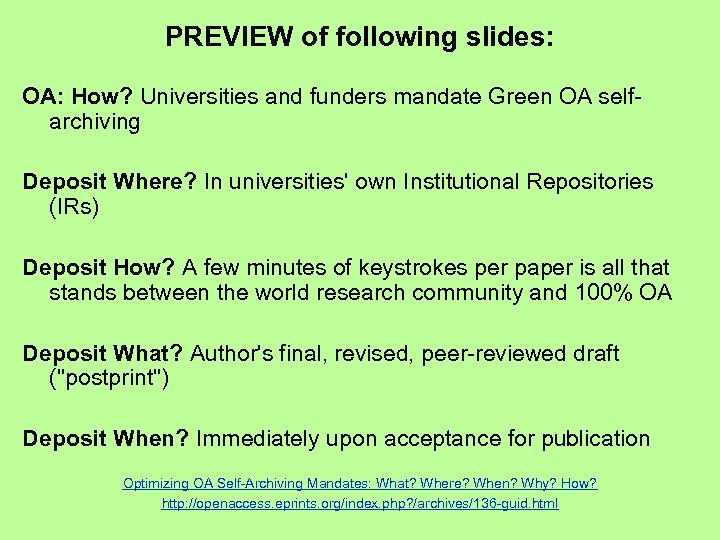 PREVIEW of following slides:

OA: How? Universities and funders mandate Green OA self-archiving

Deposit Where? In universities' own Institutional Repositories (IRs)

Deposit How? A few minutes of keystrokes per paper is all that stands between the world research community and 100% OA

Deposit What? Author's final, revised, peer-reviewed draft ("postprint")

Deposit When? Immediately upon acceptance for publication

Optimizing OA Self-Archiving Mandates: What? Where? When? Why? How?
http://openaccess.eprints.org/index.php?/archives/136-guid.html